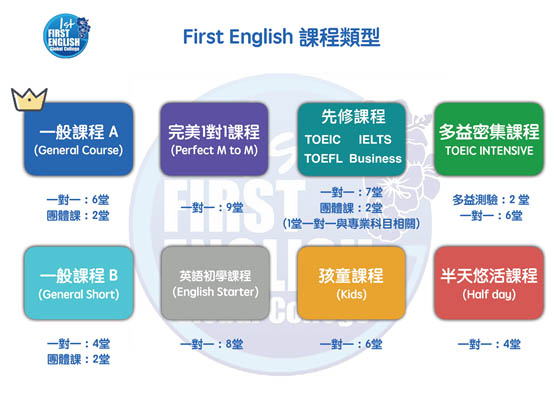 1st FIRST ENGLISH Global College

First English 課程類型

一般課程 A
(General Course)

一對一：6堂
團體課：2堂

完美1對1課程
(Perfect M to M)

一對一：9堂

先修課程
TOEIC IELTS
TOEFL Business

一對一：7堂
團體課：2堂
(1堂一對一與專業科目相關)

多益密集課程
TOEIC INTENSIVE

多益測驗：2 堂
一對一：6堂

一般課程 B
(General Short)

一對一：4堂
團體課：2堂

英語初學課程
(English Starter)

一對一：8堂

孩童課程
(Kids)

一對一：6堂

半天悠活課程
(Half day)

一對一：4堂